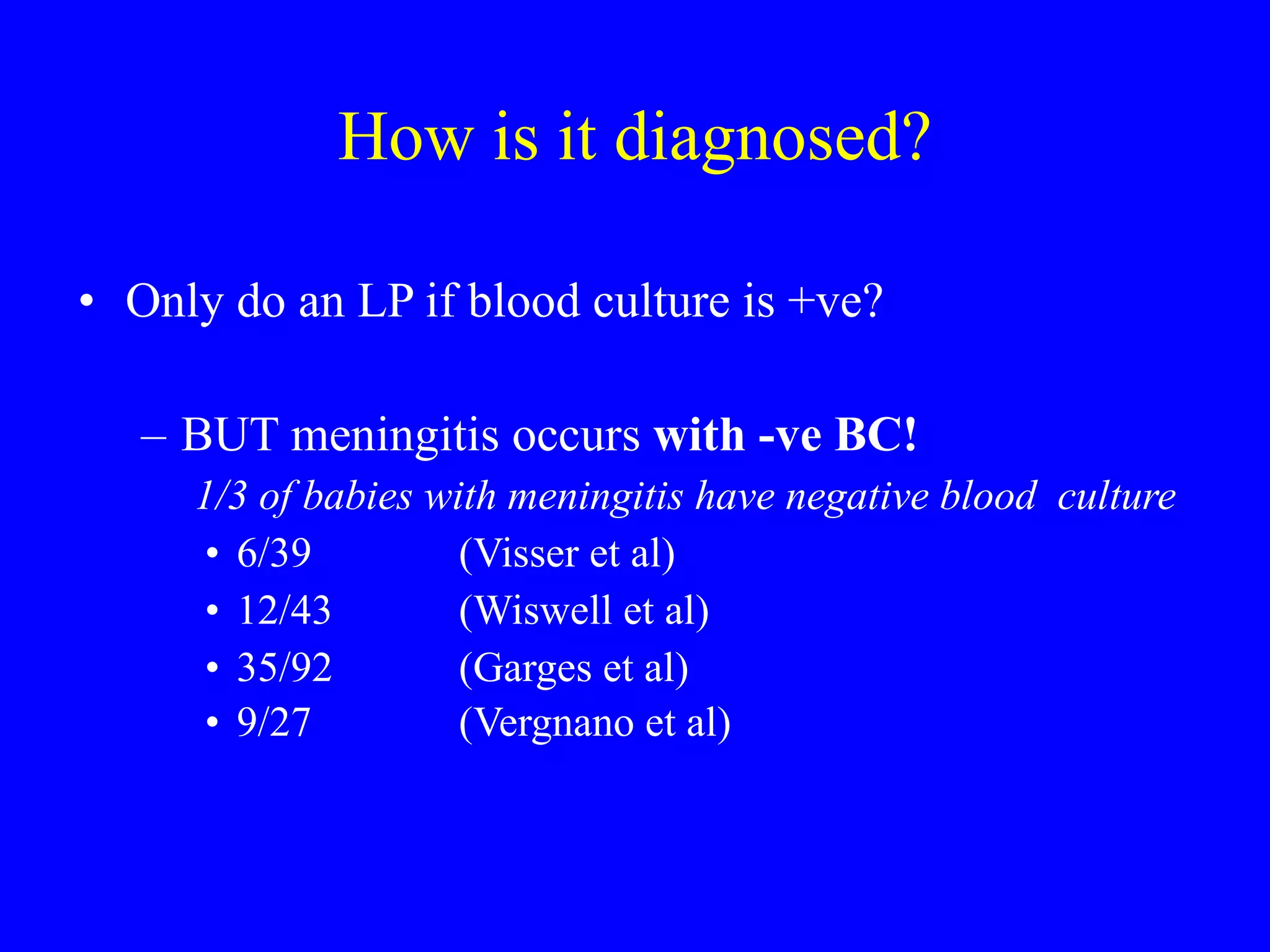 How is it diagnosed?

• Only do an LP if blood culture is +ve?

– BUT meningitis occurs with -ve BC!

1/3 of babies with meningitis have negative blood culture

• 6/39 (Visser et al)
• 12/43 (Wiswell et al)
• 35/92 (Garges et al)
• 9/27 (Vergnano et al)